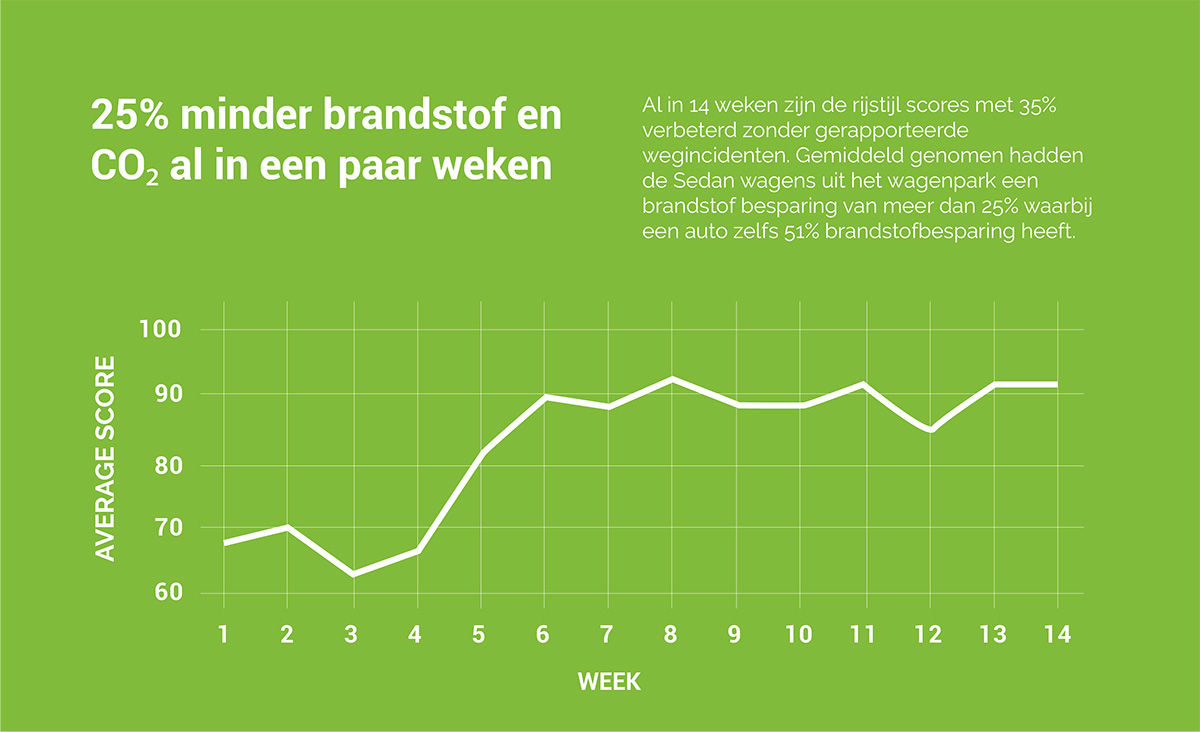 25% minder brandstof en $CO_2$ al in een paar weken

Al in 14 weken zijn de rijstijl scores met 35% verbeterd zonder gerapporteerde wegincidenten. Gemiddeld genomen hadden de Sedan wagens uit het wagenpark een brandstof besparing van meer dan 25% waarbij een auto zelfs 51% brandstofbesparing heeft.

AVERAGE SCORE

100
90
80
70
60

1 2 3 4 5 6 7 8 9 10 11 12 13 14

WEEK